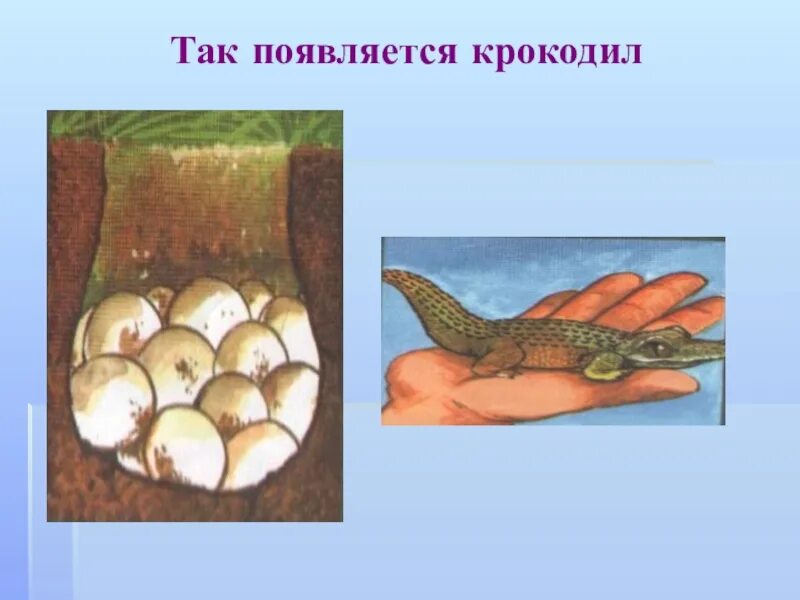 Так появляется крокодил